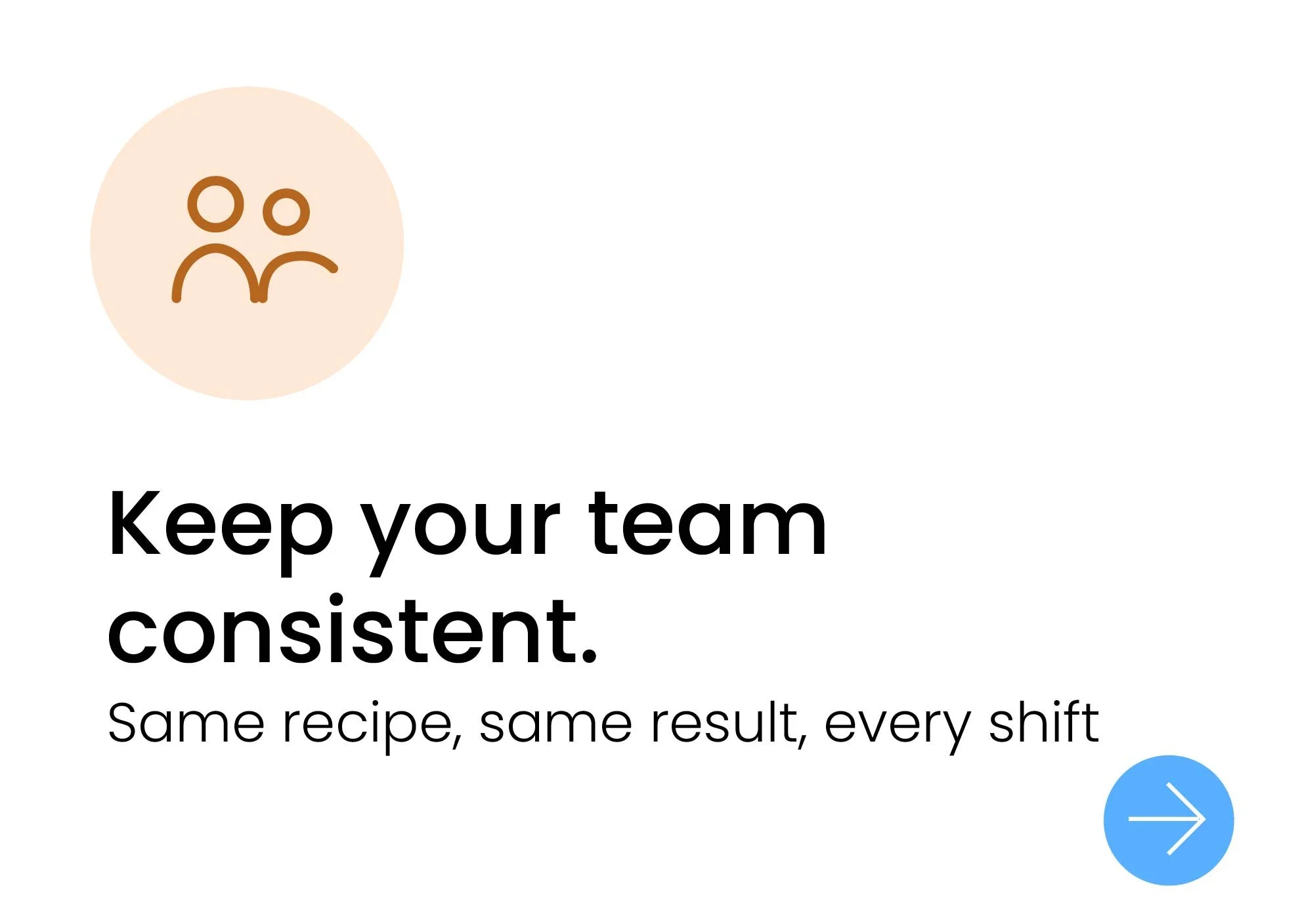 Keep your team consistent.

Same recipe, same result, every shift